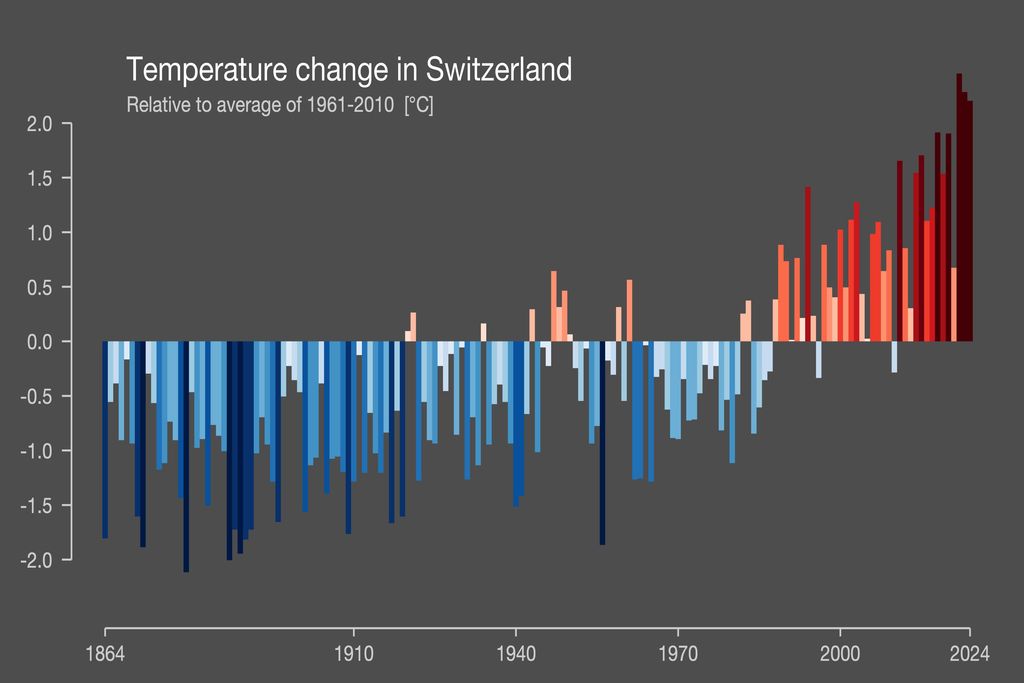 Temperature change in Switzerland
Relative to average of 1961-2010 [°C]

2.0
1.5
1.0
0.5
0.0
-0.5
-1.0
-1.5
-2.0

1864
1910
1940
1970
2000
2024